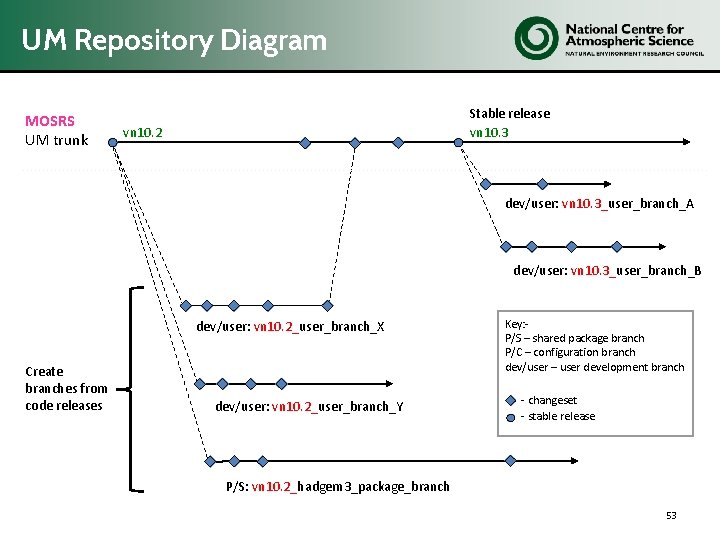 UM Repository Diagram

National Centre for Atmospheric Science
NATURAL ENVIRONMENT RESEARCH COUNCIL

MOSRS
UM trunk

vn10.2

Stable release
vn10.3

dev/user: vn10.3_user_branch_A

dev/user: vn10.3_user_branch_B

dev/user: vn10.2_user_branch_X

Create branches from code releases

dev/user: vn10.2_user_branch_Y

P/S: vn10.2_hadgem3_package_branch

Key:-
P/S – shared package branch
P/C – configuration branch
dev/user – user development branch

- changeset
- stable release

53